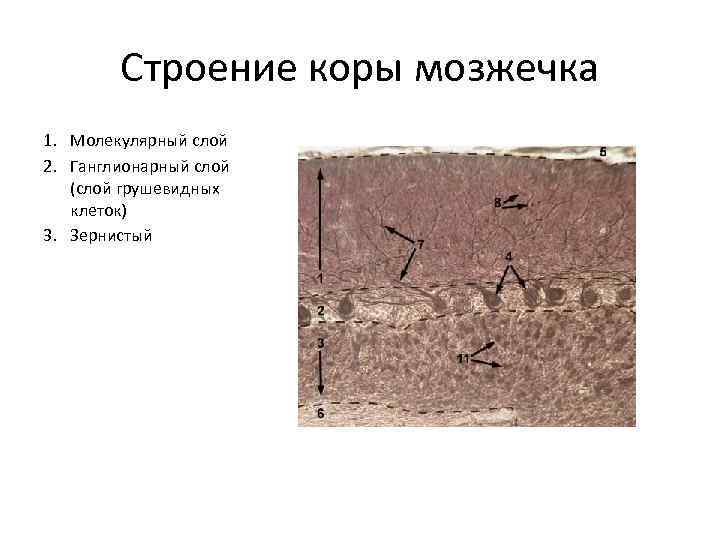 Строение коры мозжечка

1. Молекулярный слой
2. Ганглионарный слой (слой грушевидных клеток)
3. Зернистый

5
8
7
4
1
2
3
11
6